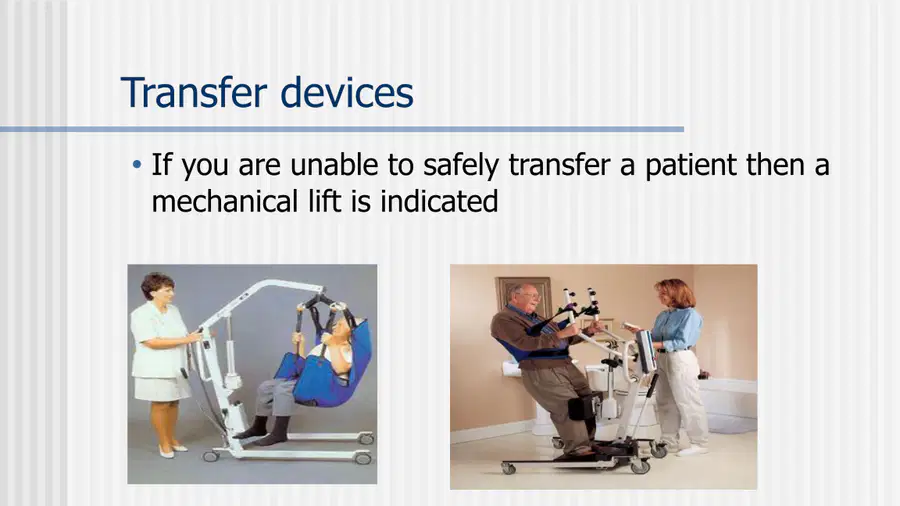 Transfer devices

• If you are unable to safely transfer a patient then a mechanical lift is indicated